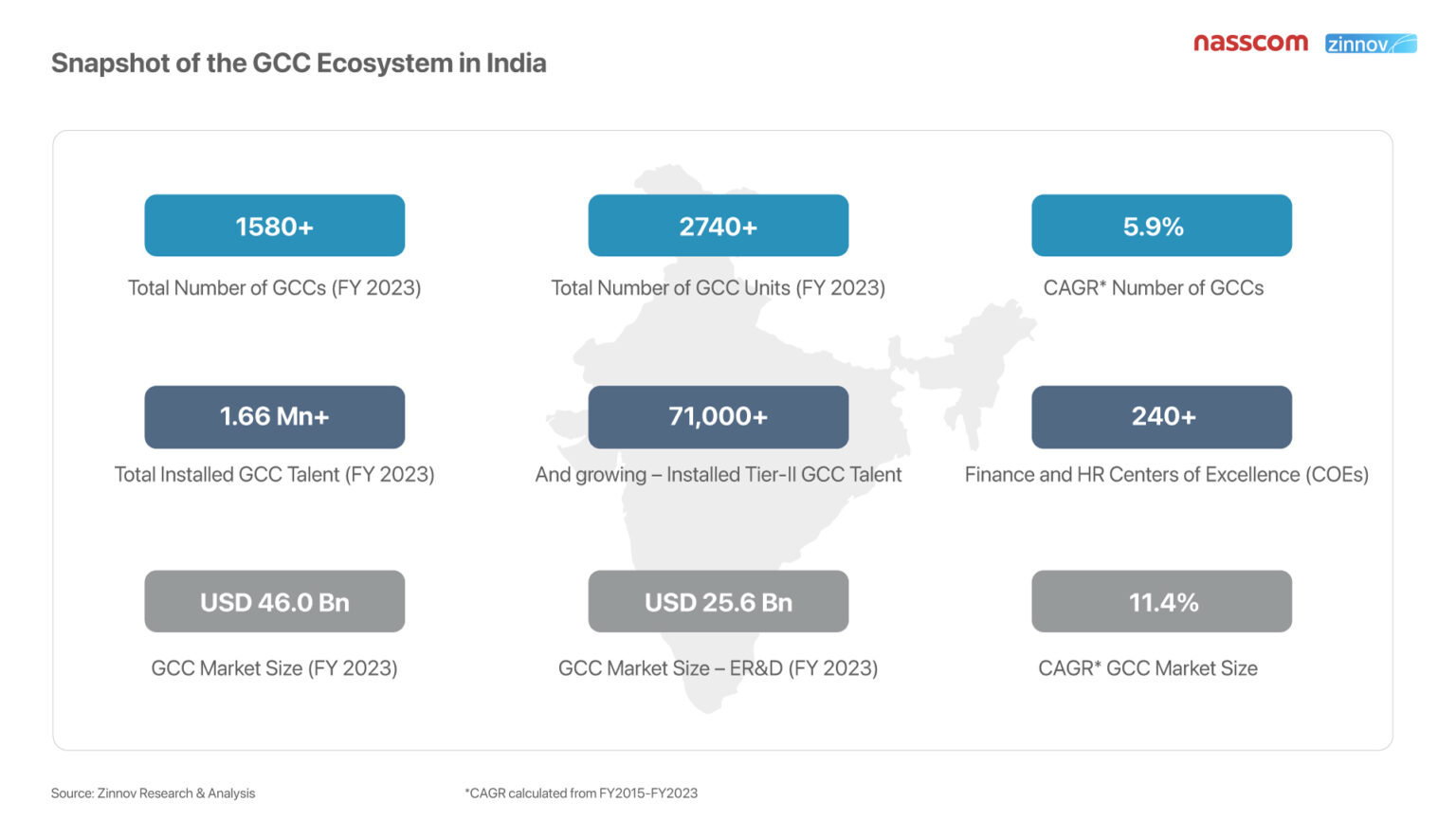 Snapshot of the GCC Ecosystem in India

nasscom zinnov

1580+
Total Number of GCCs (FY 2023)

2740+
Total Number of GCC Units (FY 2023)

5.9%
CAGR* Number of GCCs

1.66 Mn+
Total Installed GCC Talent (FY 2023)

71,000+
And growing – Installed Tier-II GCC Talent

240+
Finance and HR Centers of Excellence (COEs)

USD 46.0 Bn
GCC Market Size (FY 2023)

USD 25.6 Bn
GCC Market Size – ER&D (FY 2023)

11.4%
CAGR* GCC Market Size

Source: Zinnov Research & Analysis

*CAGR calculated from FY2015-FY2023